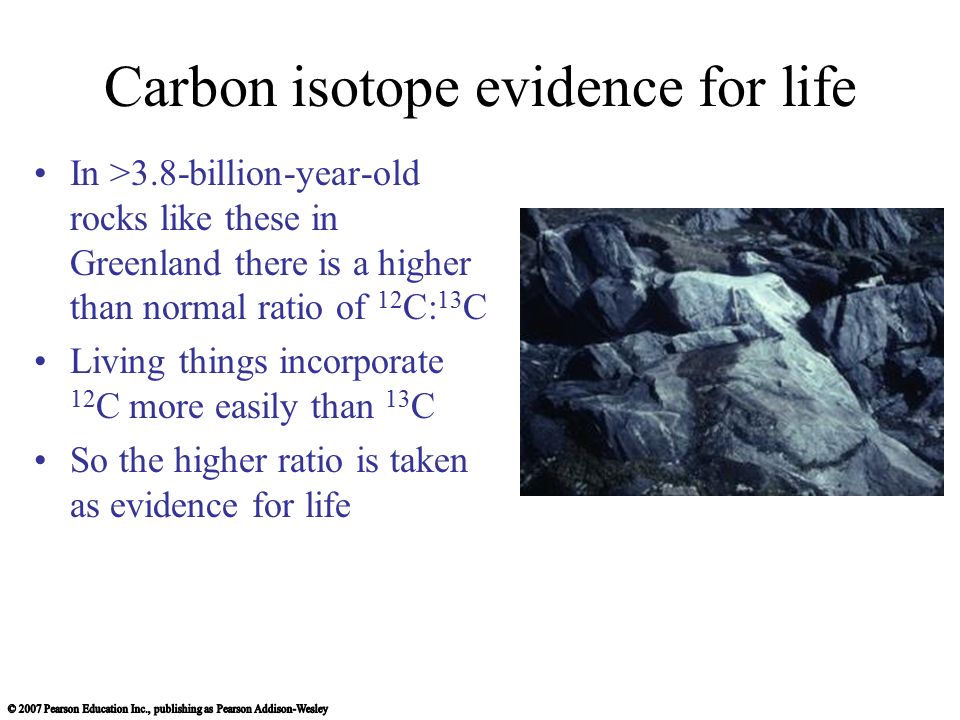 Carbon isotope evidence for life

• In >3.8-billion-year-old rocks like these in Greenland there is a higher than normal ratio of $^{12}C$:$^{13}C$
• Living things incorporate $^{12}C$ more easily than $^{13}C$
• So the higher ratio is taken as evidence for life

© 2007 Pearson Education Inc., publishing as Pearson Addison-Wesley